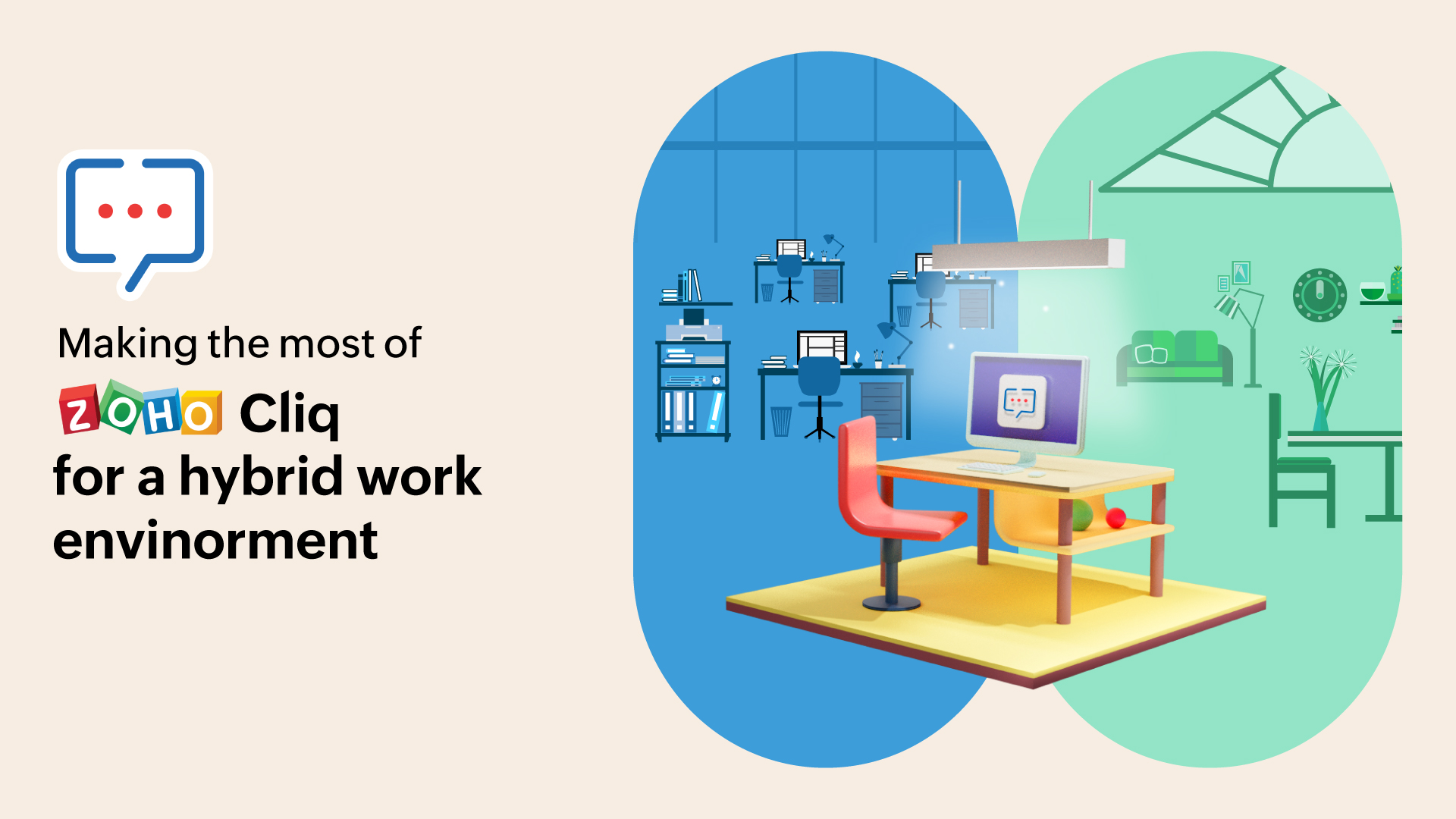 Making the most of

ZOHO Cliq

for a hybrid work envinorment